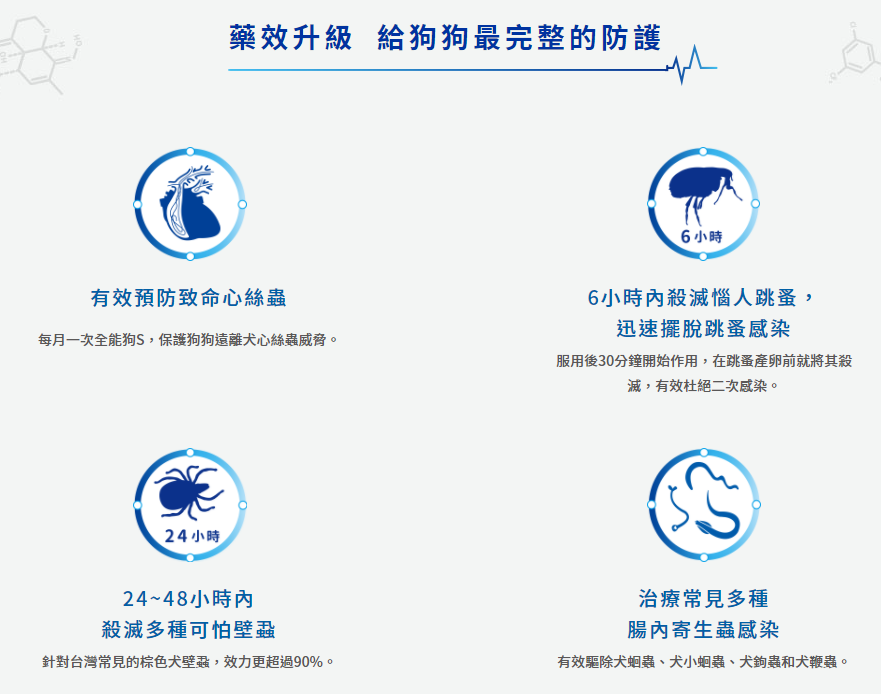 藥效升級　給狗狗最完整的防護

有效預防致命心絲蟲

每月一次全能狗S，保護狗狗遠離犬心絲蟲威脅。

6小時

6小時內殺滅惱人跳蚤，迅速擺脫跳蚤感染

服用後30分鐘開始作用，在跳蚤產卵前就將其殺滅，有效杜絕二次感染。

24小時

24~48小時內殺滅多種可怕壁蝨

針對台灣常見的棕色犬壁蝨，效力更超過90%。

治療常見多種腸內寄生蟲感染

有效驅除犬蛔蟲、犬小蛔蟲、犬鉤蟲和犬鞭蟲。